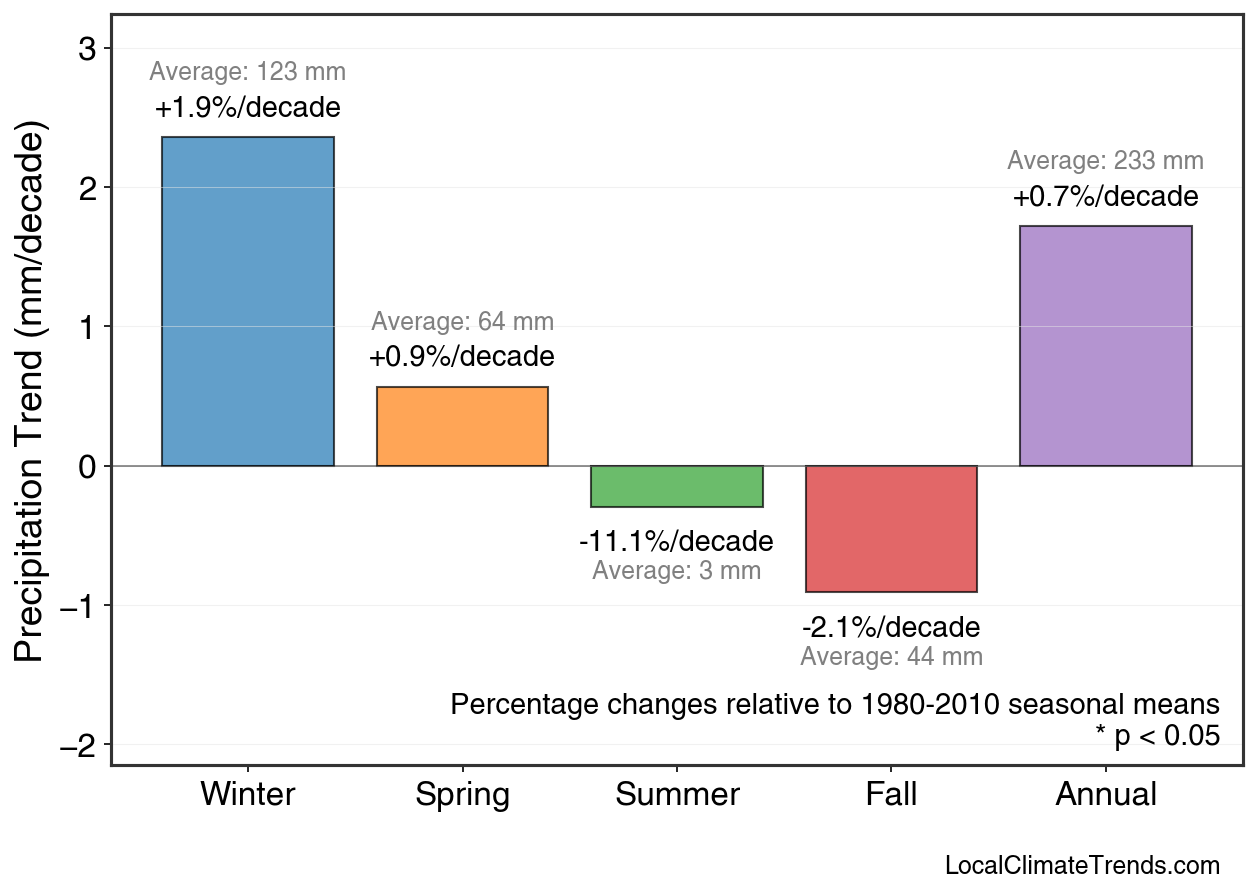 Precipitation Trend (mm/decade)

3
2
1
0
−1
−2

Average: 123 mm
+1.9%/decade

Average: 64 mm
+0.9%/decade

-11.1%/decade
Average: 3 mm

-2.1%/decade
Average: 44 mm

Average: 233 mm
+0.7%/decade

Percentage changes relative to 1980-2010 seasonal means
* p < 0.05

Winter
Spring
Summer
Fall
Annual

LocalClimateTrends.com